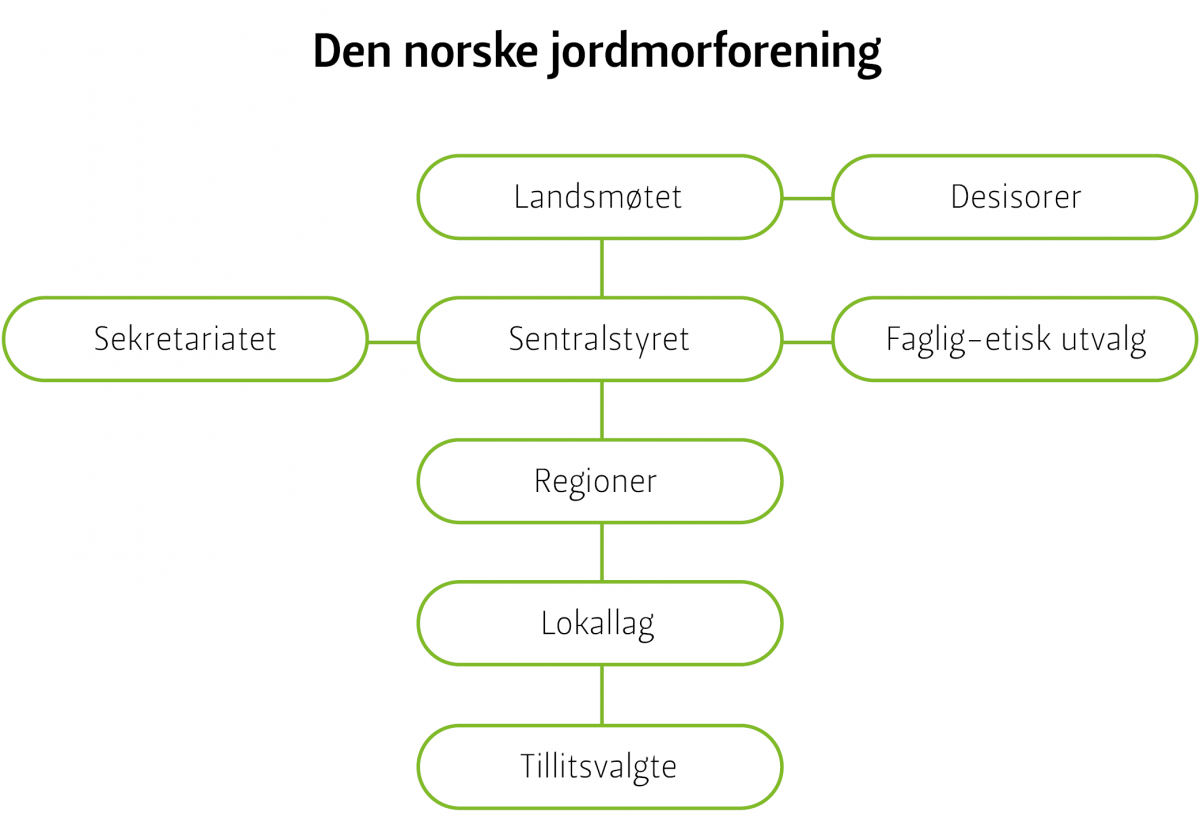 Den norske jordmorforening

Landsmøtet

Desisorer

Sekretariatet

Sentralstyret

Faglig-etisk utvalg

Regioner

Lokallag

Tillitsvalgte